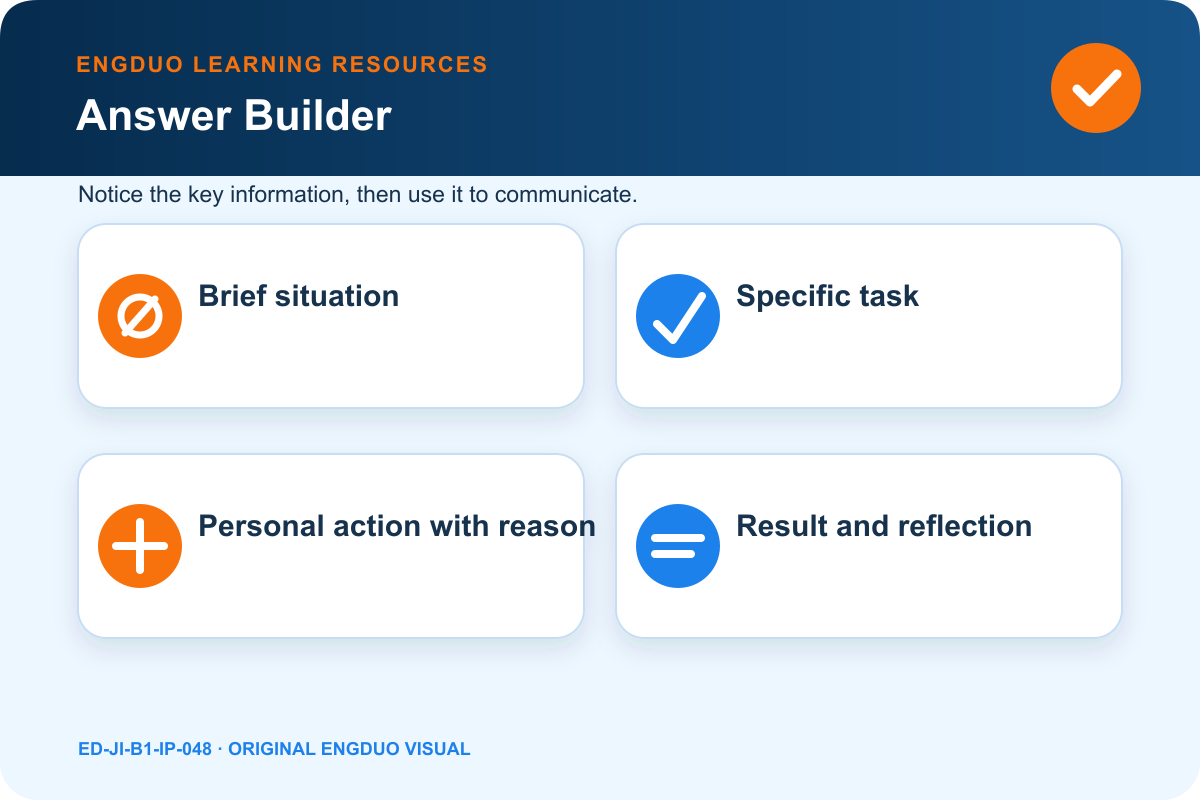 ENGDUO LEARNING RESOURCES

Answer Builder

Notice the key information, then use it to communicate.

Brief situation

Specific task

Personal action with reason

Result and reflection

ED-JI-B1-IP-048 · ORIGINAL ENGDUO VISUAL